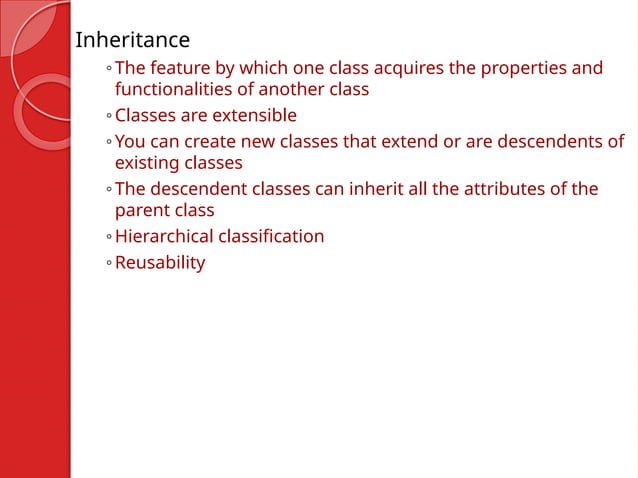 Inheritance

◦ The feature by which one class acquires the properties and functionalities of another class
◦ Classes are extensible
◦ You can create new classes that extend or are descendents of existing classes
◦ The descendent classes can inherit all the attributes of the parent class
◦ Hierarchical classification
◦ Reusability